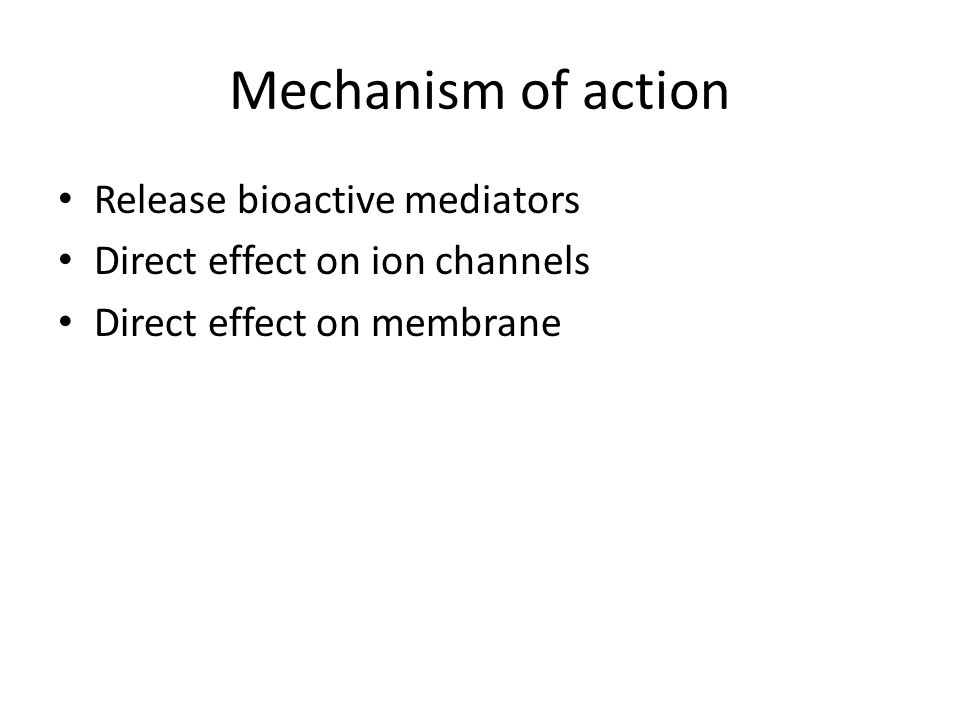 Mechanism of action

• Release bioactive mediators
• Direct effect on ion channels
• Direct effect on membrane